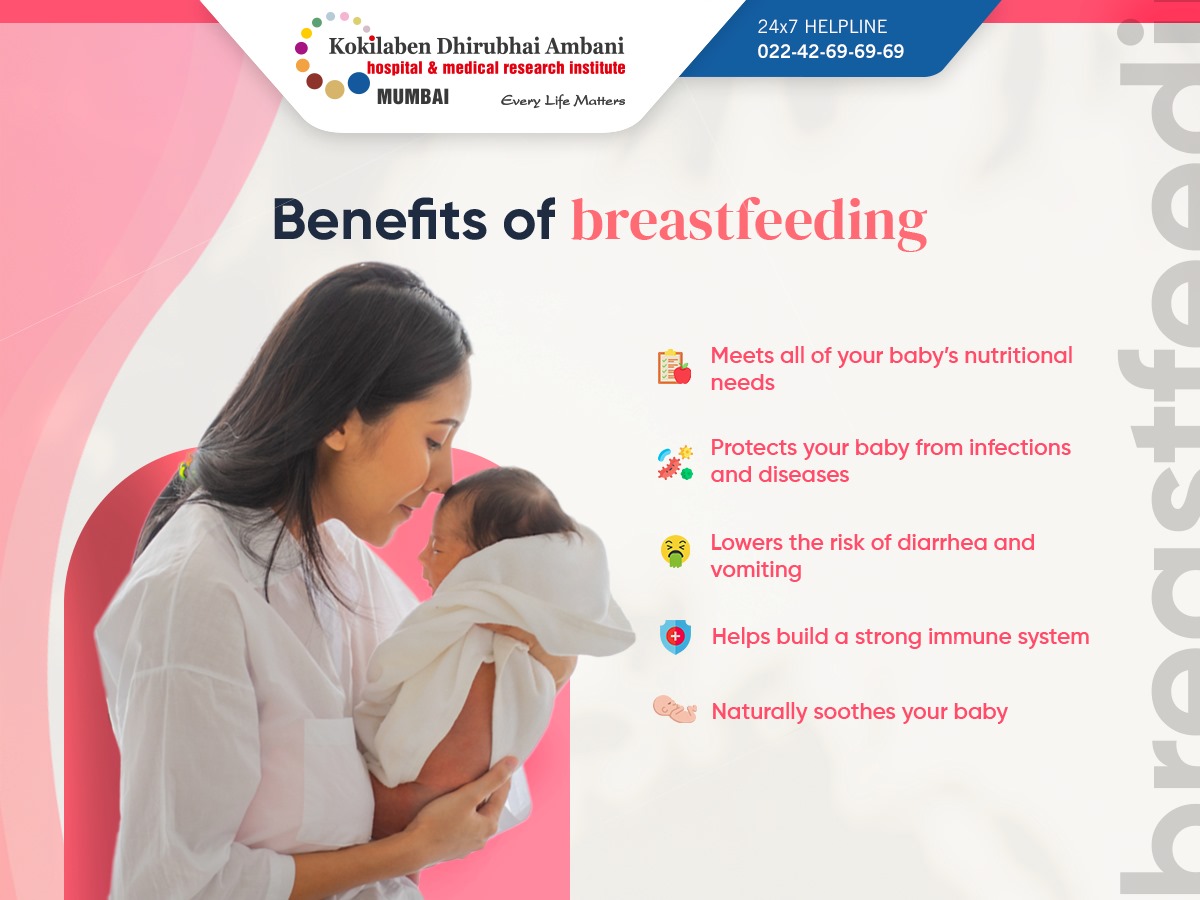 Kokilaben Dhirubhai Ambani
hospital & medical research institute
MUMBAI
Every Life Matters

24x7 HELPLINE
022-42-69-69-69

Benefits of breastfeeding

Meets all of your baby's nutritional needs

Protects your baby from infections and diseases

Lowers the risk of diarrhea and vomiting

Helps build a strong immune system

Naturally soothes your baby

breastfeedi